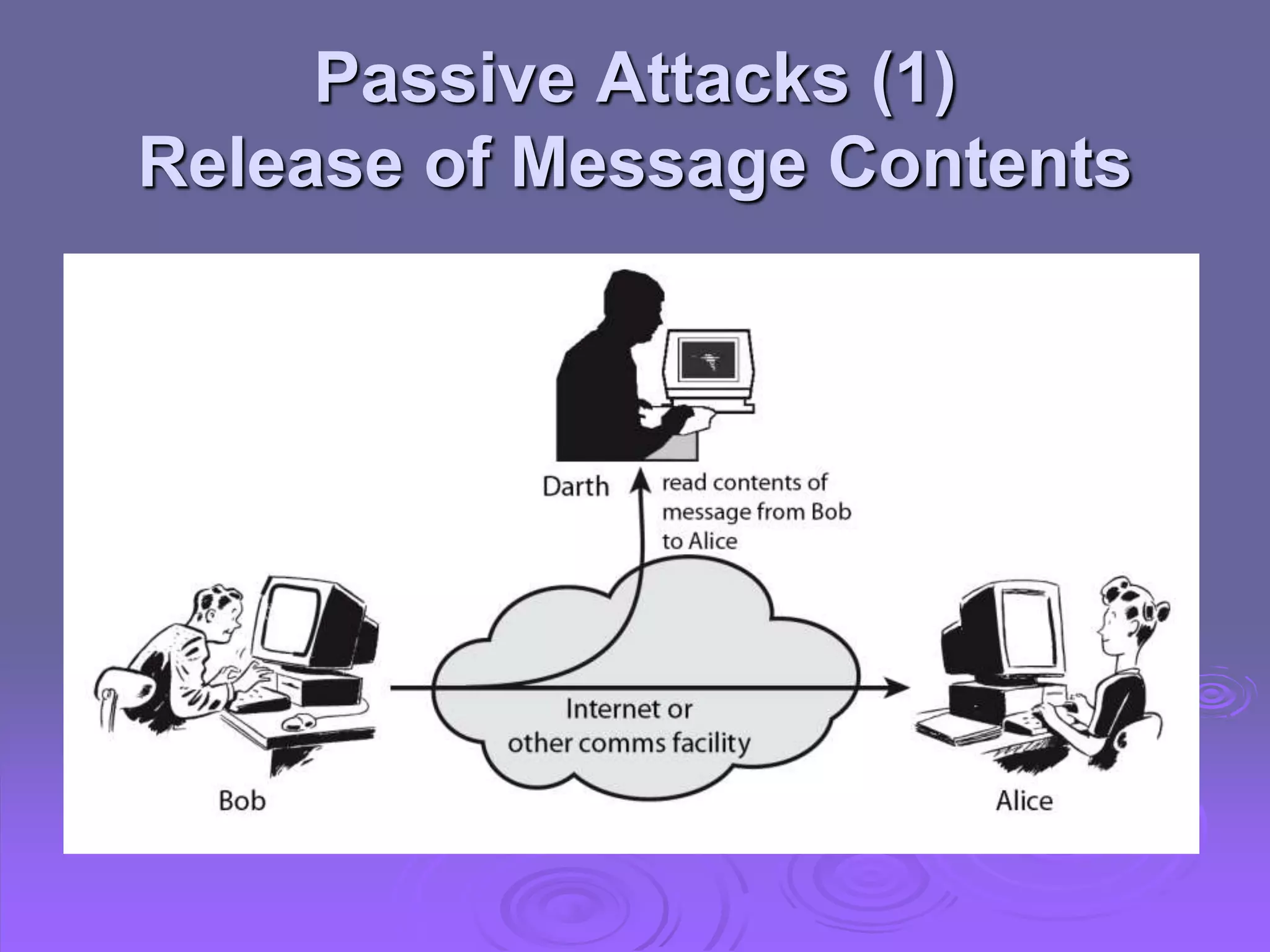 Passive Attacks (1)
Release of Message Contents

Darth

read contents of message from Bob to Alice

Internet or other comms facility

Bob

Alice